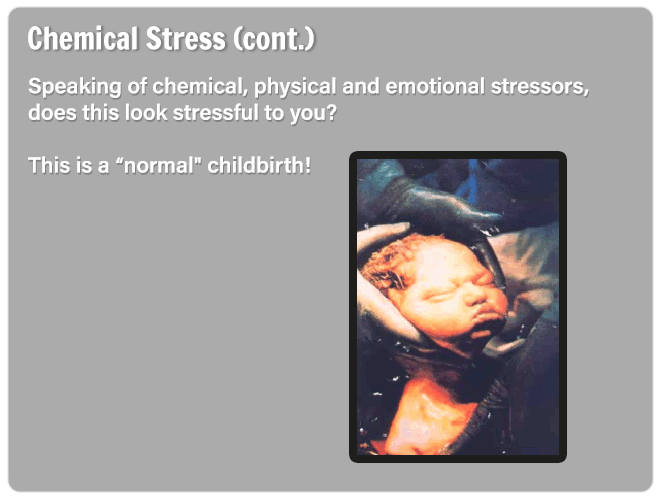 Chemical Stress (cont.)

Speaking of chemical, physical and emotional stressors, does this look stressful to you?

This is a “normal" childbirth!